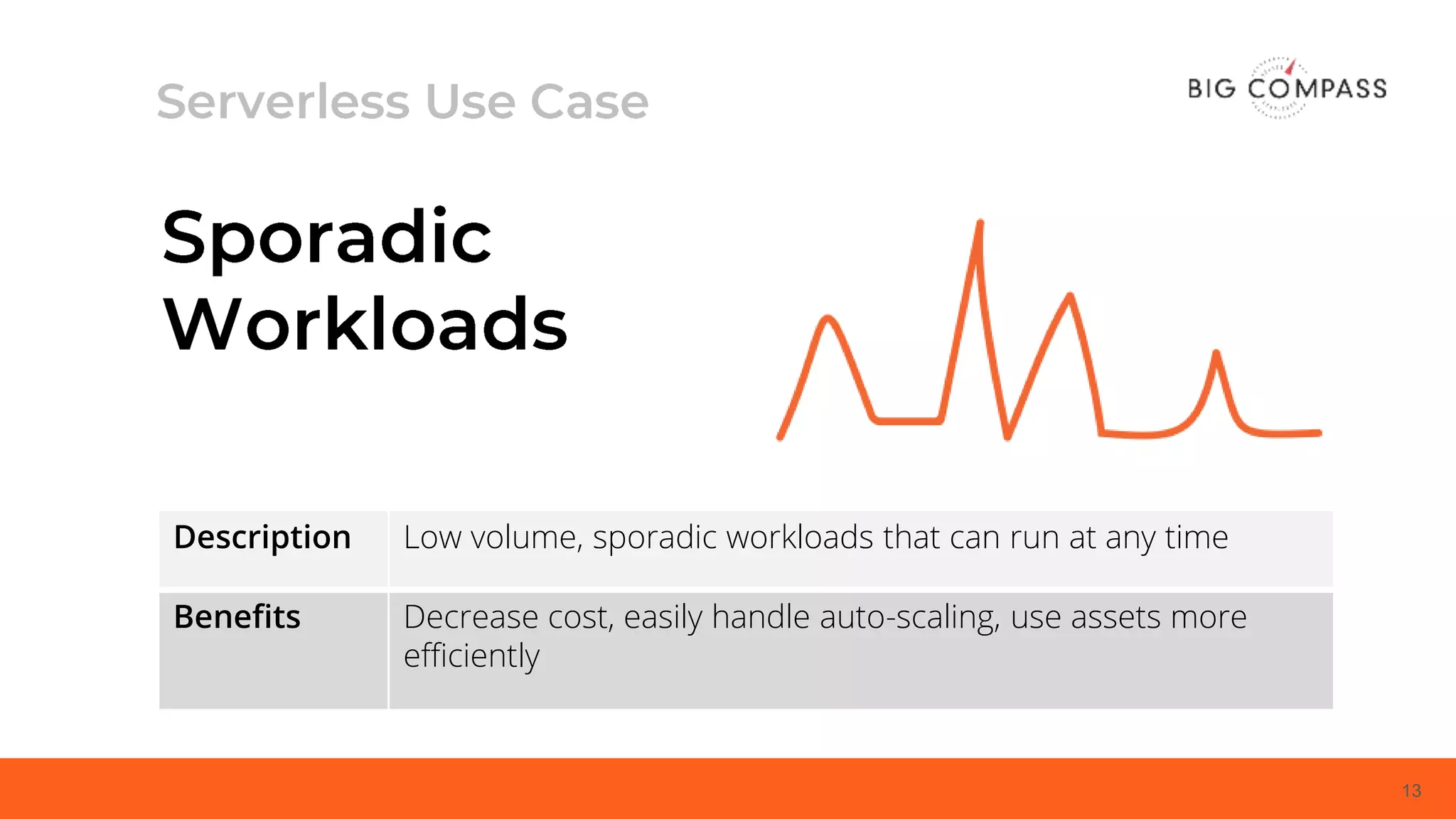 Serverless Use Case

BIG COMPASS

Sporadic Workloads

| Description | Low volume, sporadic workloads that can run at any time |
|---|---|
| Benefits | Decrease cost, easily handle auto-scaling, use assets more efficiently |

13